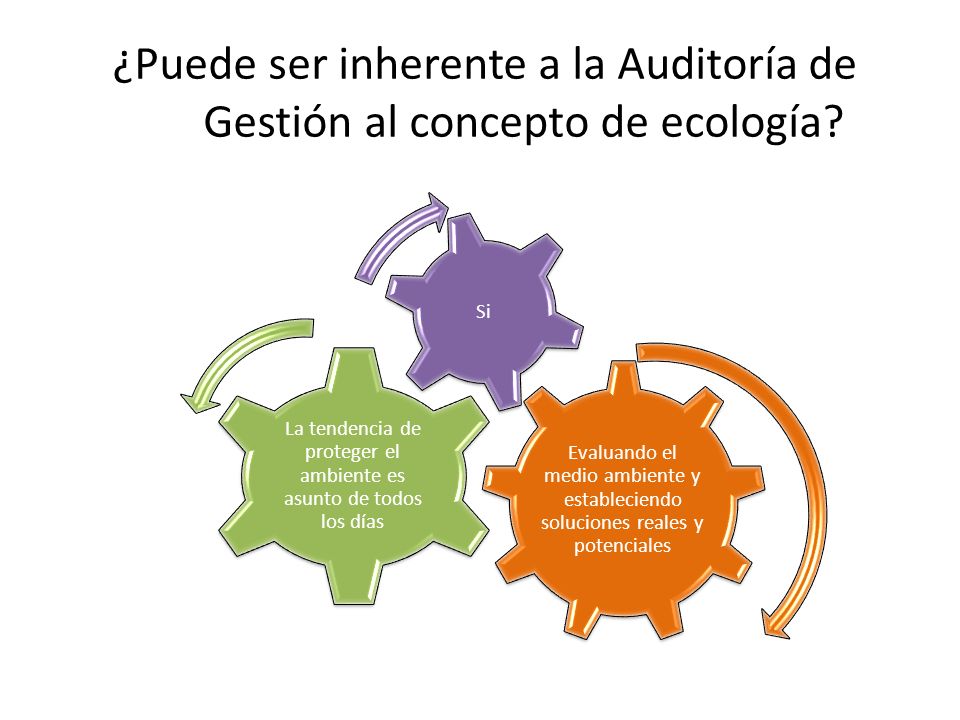 ¿Puede ser inherente a la Auditoría de Gestión al concepto de ecología?

Si

La tendencia de proteger el ambiente es asunto de todos los días

Evaluando el medio ambiente y estableciendo soluciones reales y potenciales